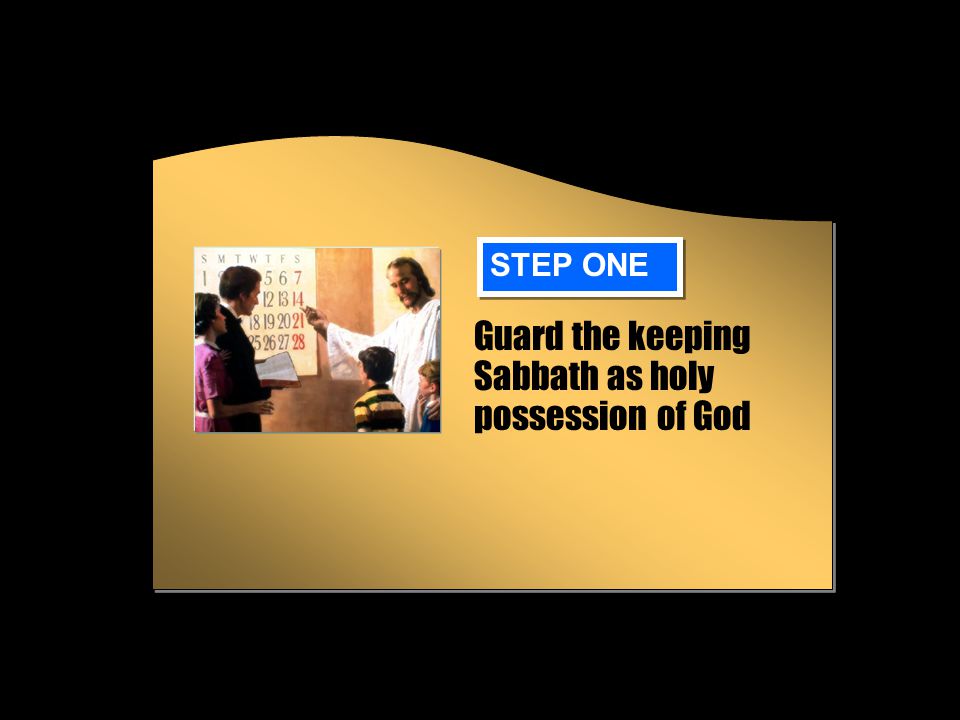 S M T W T F S
1 5 6 7
12 13 14
18 19 20 21
25 26 27 28

STEP ONE

Guard the keeping Sabbath as holy possession of God